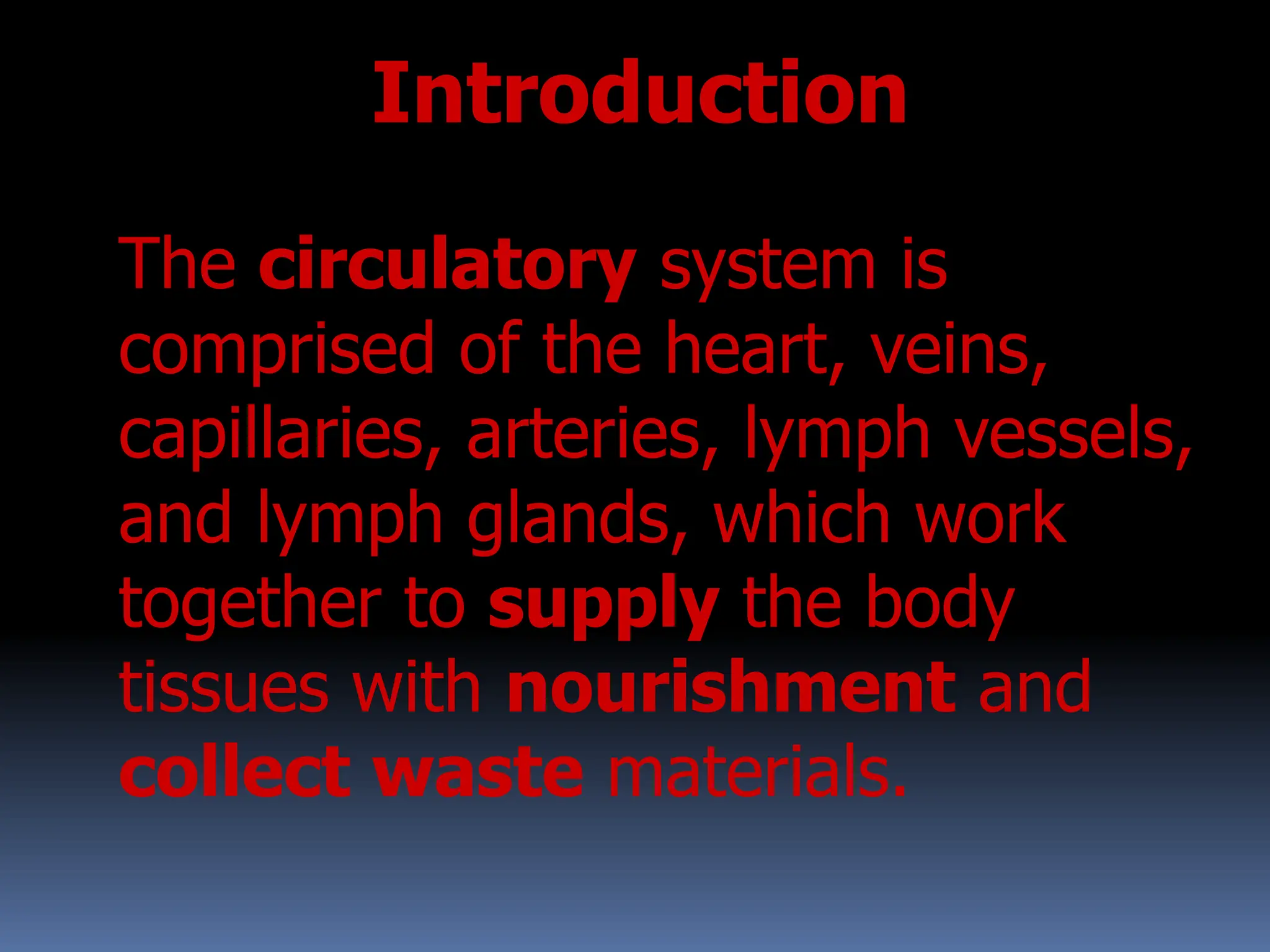 Introduction

The circulatory system is comprised of the heart, veins, capillaries, arteries, lymph vessels, and lymph glands, which work together to supply the body tissues with nourishment and collect waste materials.